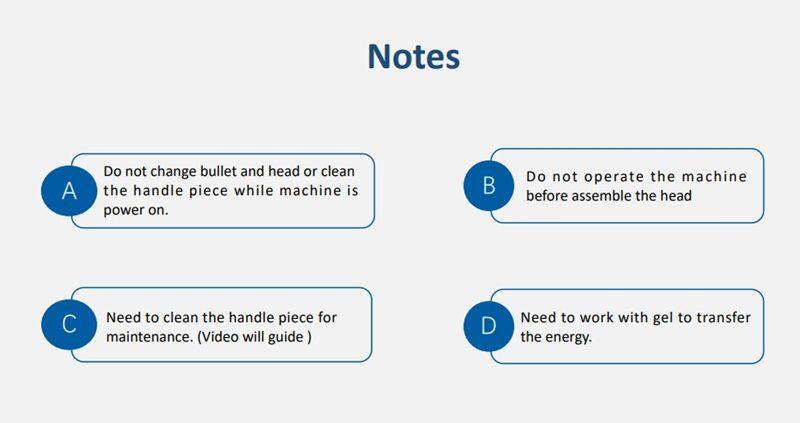 Notes

A
Do not change bullet and head or clean the handle piece while machine is power on.

B
Do not operate the machine before assemble the head

C
Need to clean the handle piece for maintenance. (Video will guide )

D
Need to work with gel to transfer the energy.